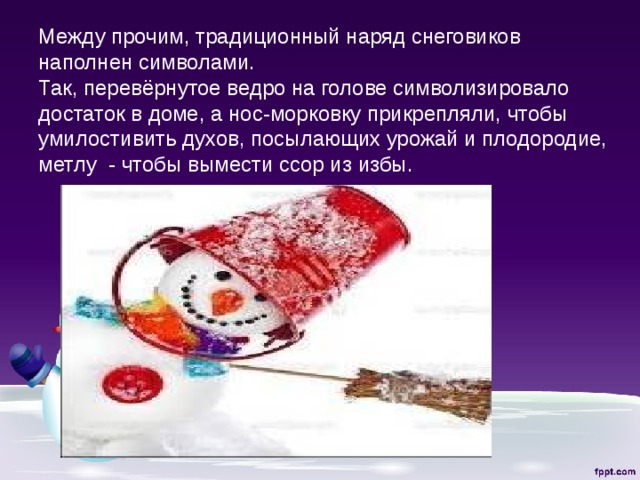 Между прочим, традиционный наряд снеговиков наполнен символами.
Так, перевёрнутое ведро на голове символизировало достаток в доме, а нос-морковку прикрепляли, чтобы умилостивить духов, посылающих урожай и плодородие, метлу  - чтобы вымести ссор из избы.

fppt.com